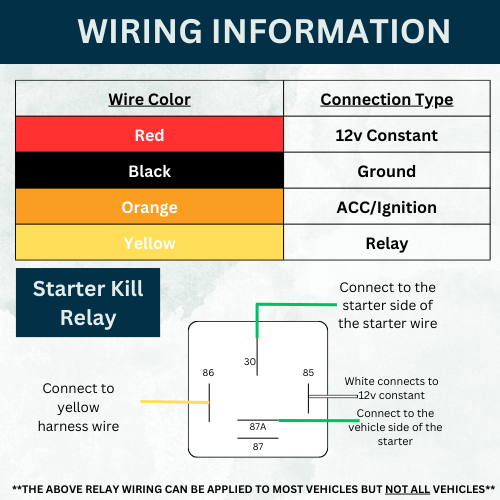 WIRING INFORMATION

| Wire Color | Connection Type |
|---|---|
| Red | 12v Constant |
| Black | Ground |
| Orange | ACC/Ignition |
| Yellow | Relay |

Starter Kill Relay

Connect to the starter side of the starter wire

30

86

85

Connect to yellow harness wire

White connects to 12v constant

Connect to the vehicle side of the starter

87A

87

**THE ABOVE RELAY WIRING CAN BE APPLIED TO MOST VEHICLES BUT NOT ALL VEHICLES**